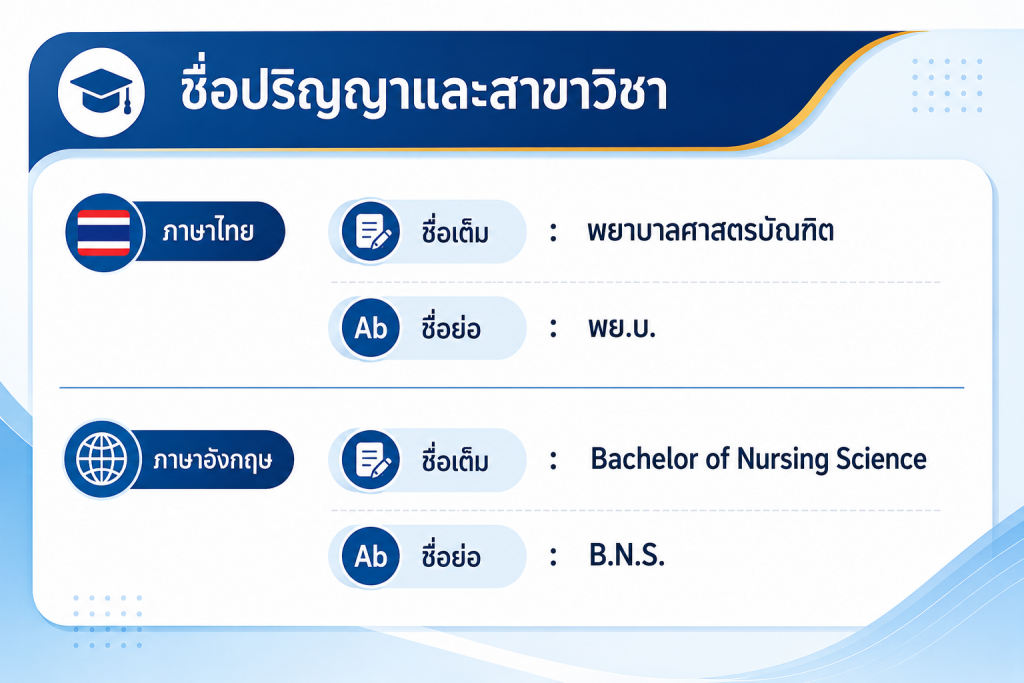 ชื่อปริญญาและสาขาวิชา

ภาษาไทย

ชื่อเต็ม : พยาบาลศาสตรบัณฑิต

Ab ชื่อย่อ : พย.บ.

ภาษาอังกฤษ

ชื่อเต็ม : Bachelor of Nursing Science

Ab ชื่อย่อ : B.N.S.